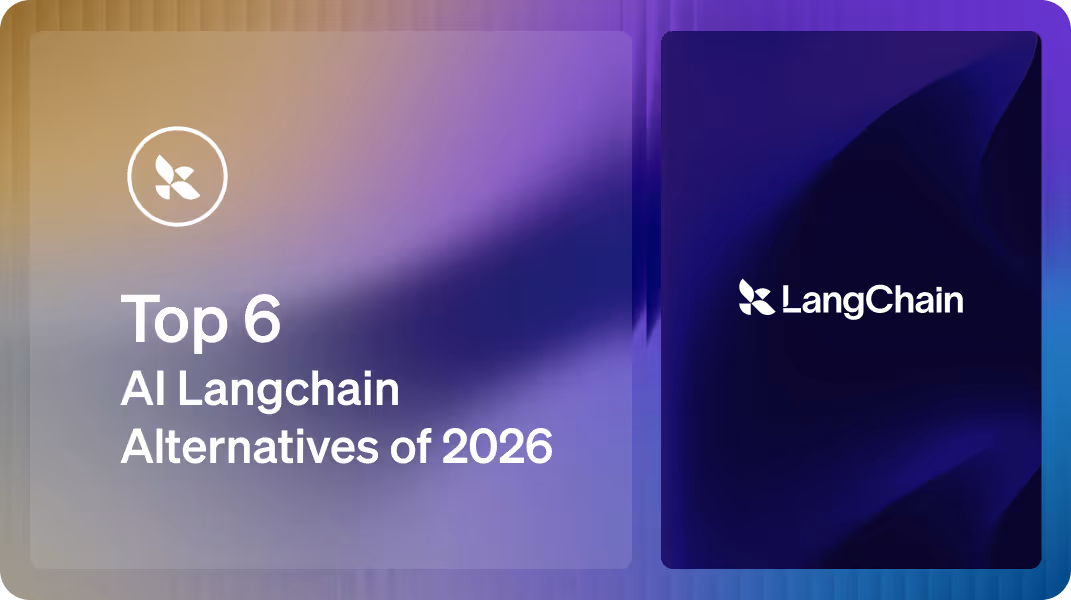 Top 6
AI Langchain Alternatives of 2026

LangChain